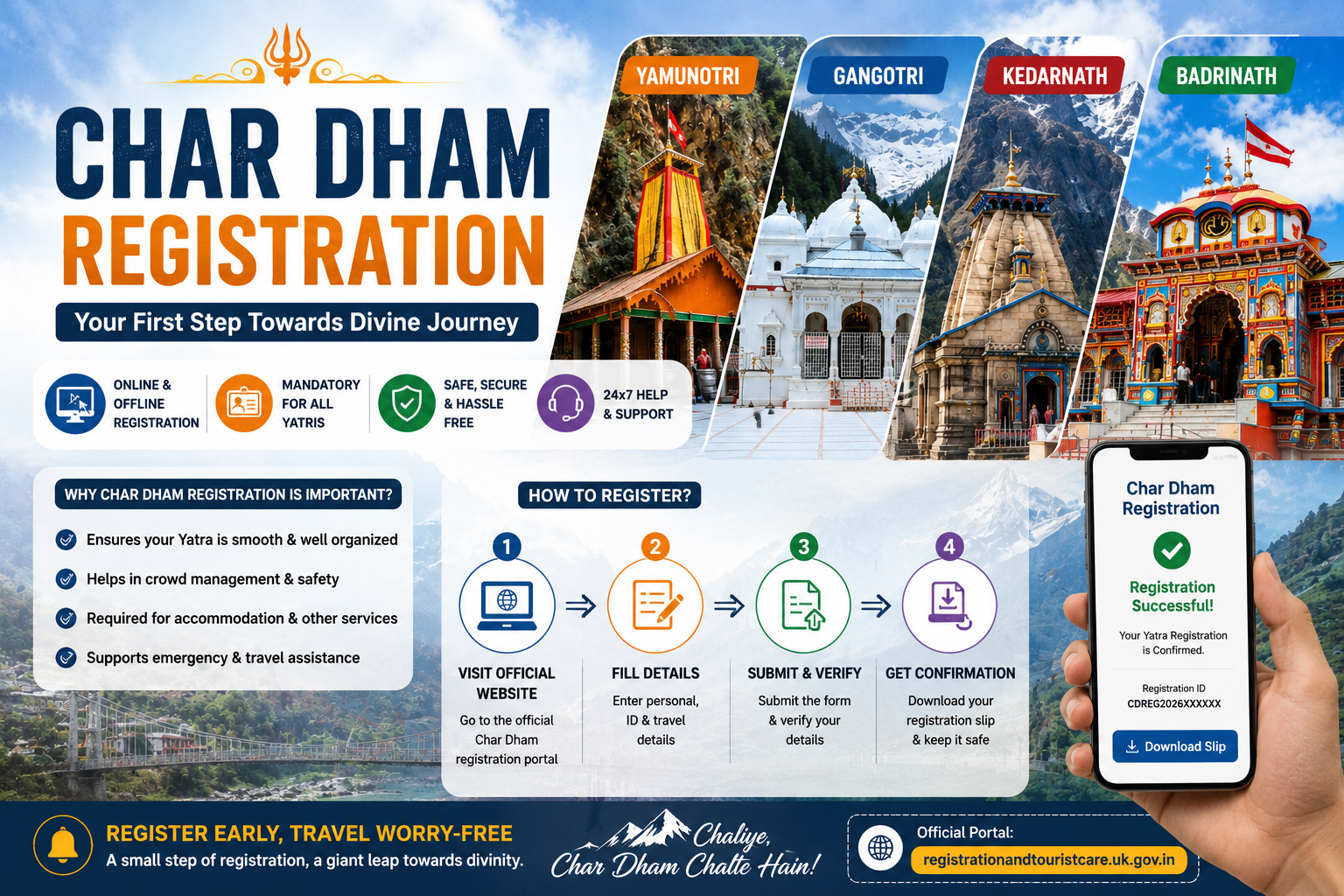 CHAR DHAM
REGISTRATION
Your First Step Towards Divine Journey

YAMUNOTRI
GANGOTRI
KEDARNATH
BADRINATH

ONLINE & OFFLINE REGISTRATION
MANDATORY FOR ALL YATRIS
SAFE, SECURE & HASSLE FREE
24x7 HELP & SUPPORT

WHY CHAR DHAM REGISTRATION IS IMPORTANT?
Ensures your Yatra is smooth & well organized
Helps in crowd management & safety
Required for accommodation & other services
Supports emergency & travel assistance

HOW TO REGISTER?
1
VISIT OFFICIAL WEBSITE
Go to the official Char Dham registration portal
2
FILL DETAILS
Enter personal, ID & travel details
3
SUBMIT & VERIFY
Submit the form & verify your details
4
GET CONFIRMATION
Download your registration slip & keep it safe

Char Dham Registration
Registration Successful!
Your Yatra Registration is Confirmed.
Registration ID
CDREG2026XXXXXX
Download Slip

REGISTER EARLY, TRAVEL WORRY-FREE
A small step of registration, a giant leap towards divinity.
Chaliye, Char Dham Chalte Hain!
Official Portal:
registrationandtouristcare.uk.gov.in